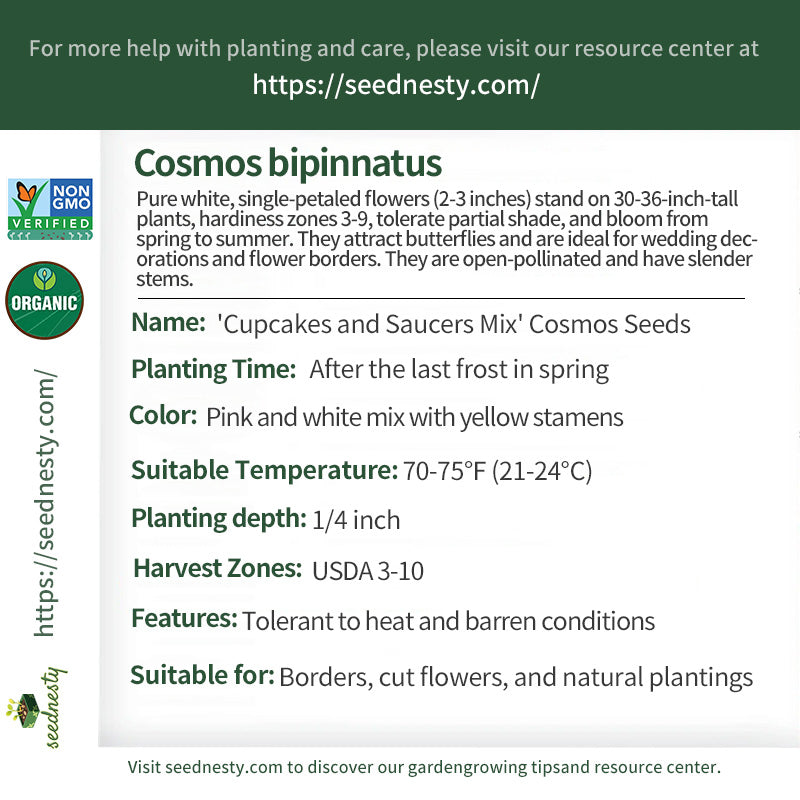 For more help with planting and care, please visit our resource center at
https://seednesty.com/

NON GMO VERIFIED

ORGANIC

https://seednesty.com/

seednesty

Cosmos bipinnatus

Pure white, single-petaled flowers (2-3 inches) stand on 30-36-inch-tall plants, hardiness zones 3-9, tolerate partial shade, and bloom from spring to summer. They attract butterflies and are ideal for wedding decorations and flower borders. They are open-pollinated and have slender stems.

Name: 'Cupcakes and Saucers Mix' Cosmos Seeds

Planting Time: After the last frost in spring

Color: Pink and white mix with yellow stamens

Suitable Temperature: 70-75°F (21-24°C)

Planting depth: 1/4 inch

Harvest Zones: USDA 3-10

Features: Tolerant to heat and barren conditions

Suitable for: Borders, cut flowers, and natural plantings

Visit seednesty.com to discover our gardengrowing tipsand resource center.